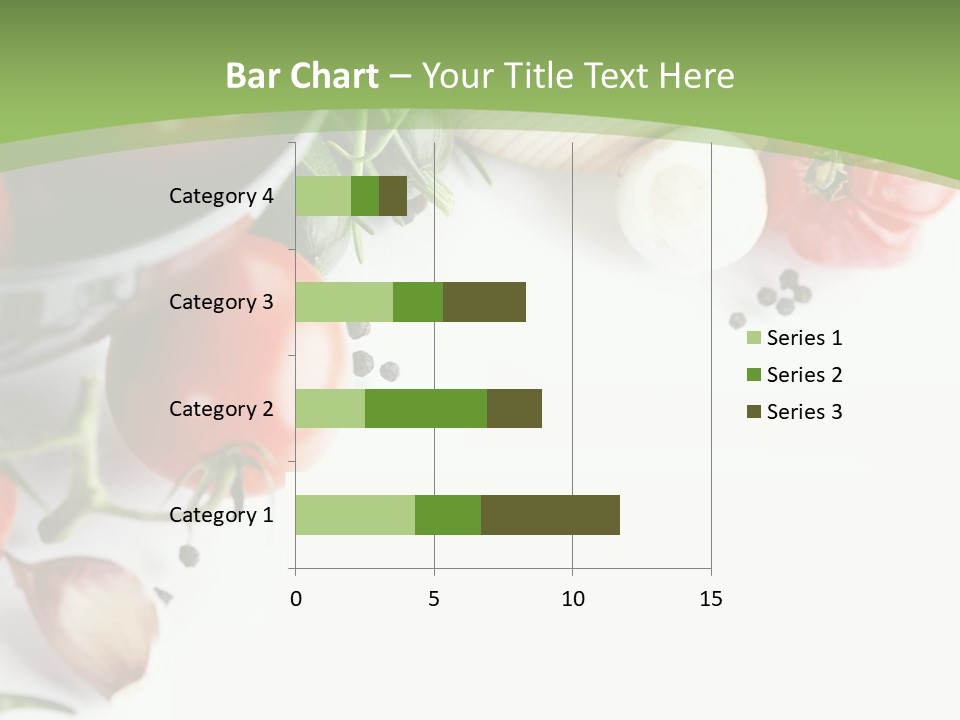 Bar Chart – Your Title Text Here

Category 4
Category 3
Category 2
Category 1

0
5
10
15

Series 1
Series 2
Series 3